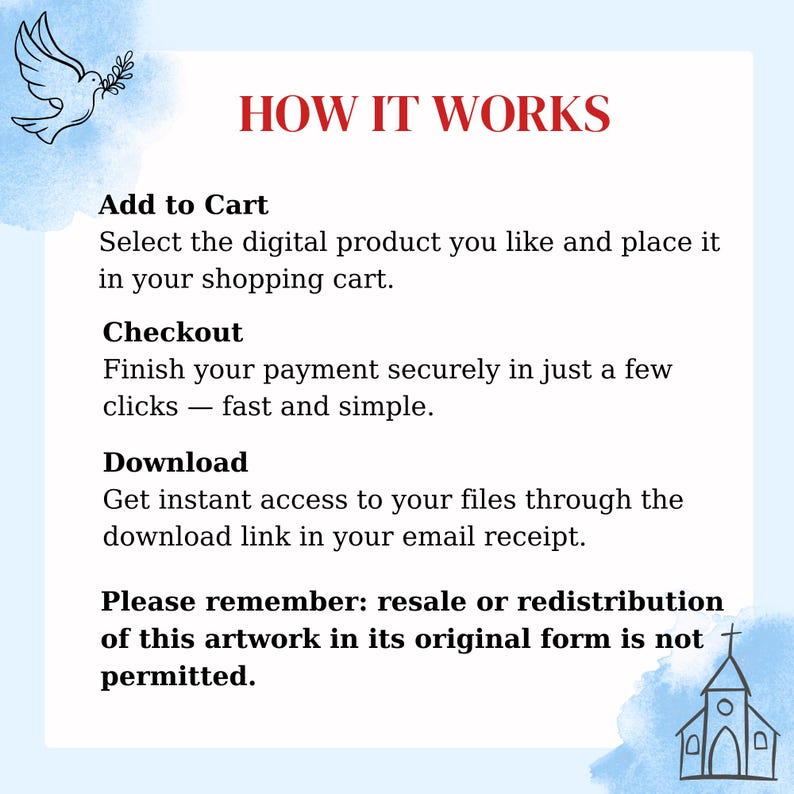 HOW IT WORKS

Add to Cart
Select the digital product you like and place it in your shopping cart.

Checkout
Finish your payment securely in just a few clicks — fast and simple.

Download
Get instant access to your files through the download link in your email receipt.

Please remember: resale or redistribution of this artwork in its original form is not permitted.